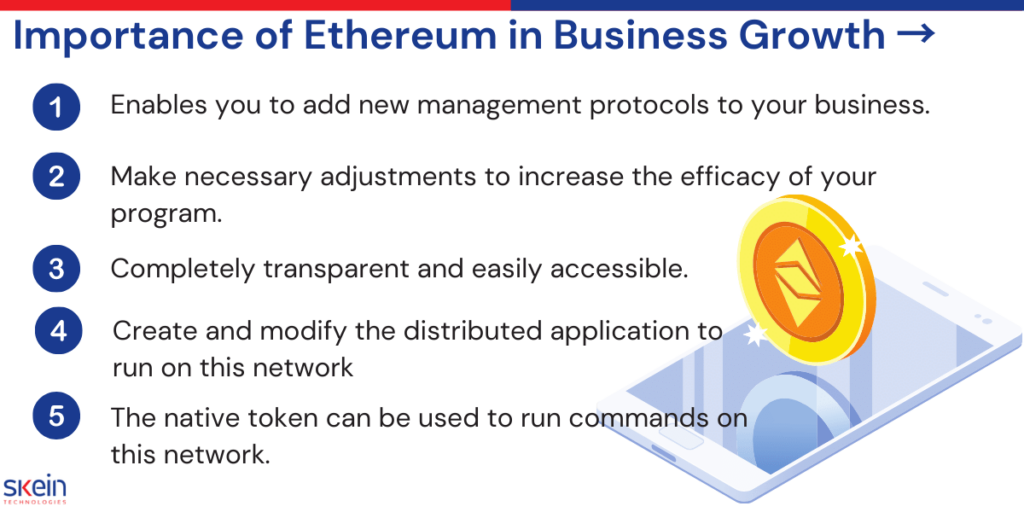 Importance of Ethereum in Business Growth →

1 Enables you to add new management protocols to your business.

2 Make necessary adjustments to increase the efficacy of your program.

3 Completely transparent and easily accessible.

4 Create and modify the distributed application to run on this network

5 The native token can be used to run commands on this network.

skein
TECHNOLOGIES